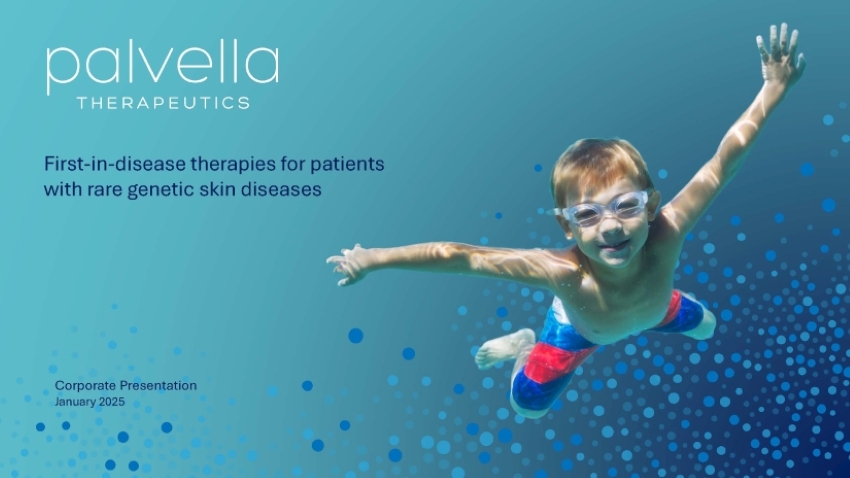 palvella
THERAPEUTICS

First-in-disease therapies for patients with rare genetic skin diseases

Corporate Presentation
January 2025